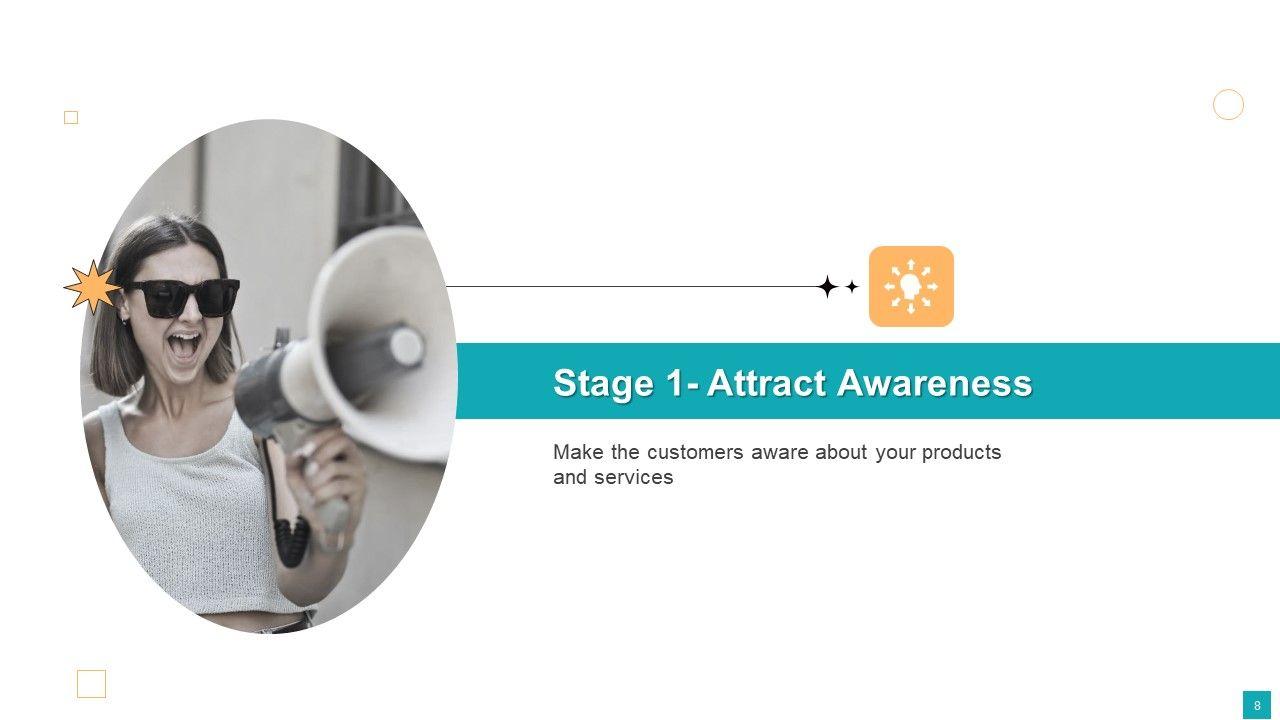 Stage 1- Attract Awareness

Make the customers aware about your products and services

8